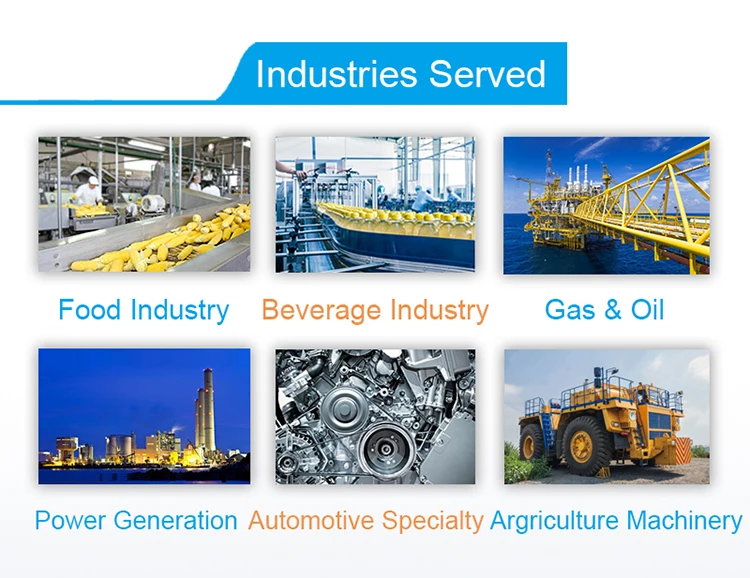 Industries Served

Food Industry

Beverage Industry

Gas & Oil

Power Generation

Automotive Specialty

Argriculture Machinery